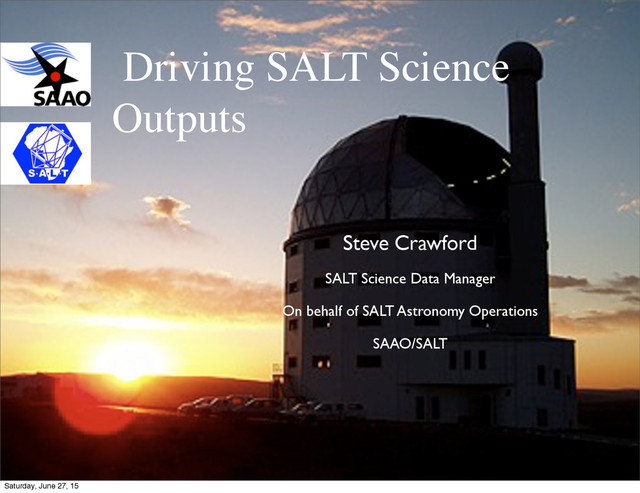 SAAO

S·A·L·T

Driving SALT Science Outputs

Steve Crawford

SALT Science Data Manager

On behalf of SALT Astronomy Operations

SAAO/SALT

Saturday, June 27, 15